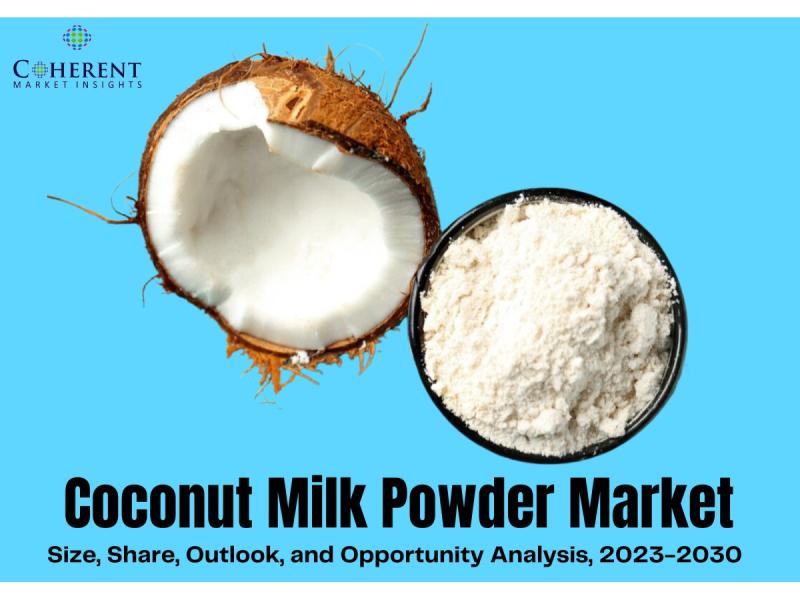 COHERENT
MARKET INSIGHTS

Coconut Milk Powder Market

Size, Share, Outlook, and Opportunity Analysis, 2023-2030